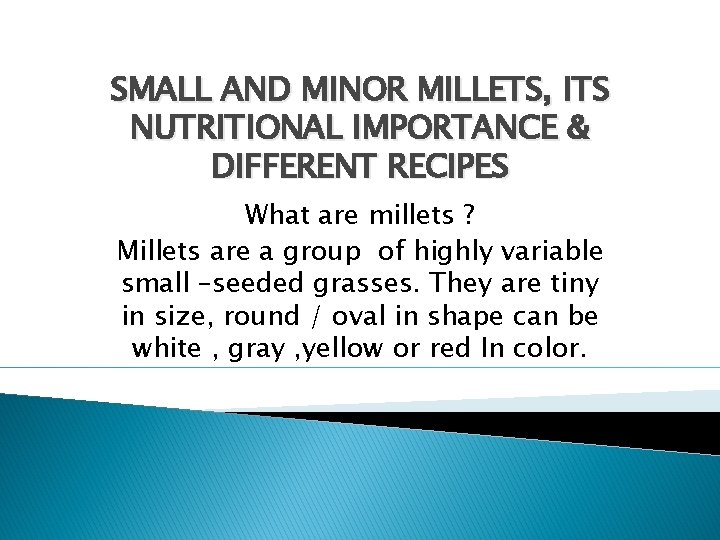 SMALL AND MINOR MILLETS, ITS NUTRITIONAL IMPORTANCE & DIFFERENT RECIPES

What are millets ?
Millets are a group of highly variable small –seeded grasses. They are tiny in size, round / oval in shape can be white , gray ,yellow or red In color.